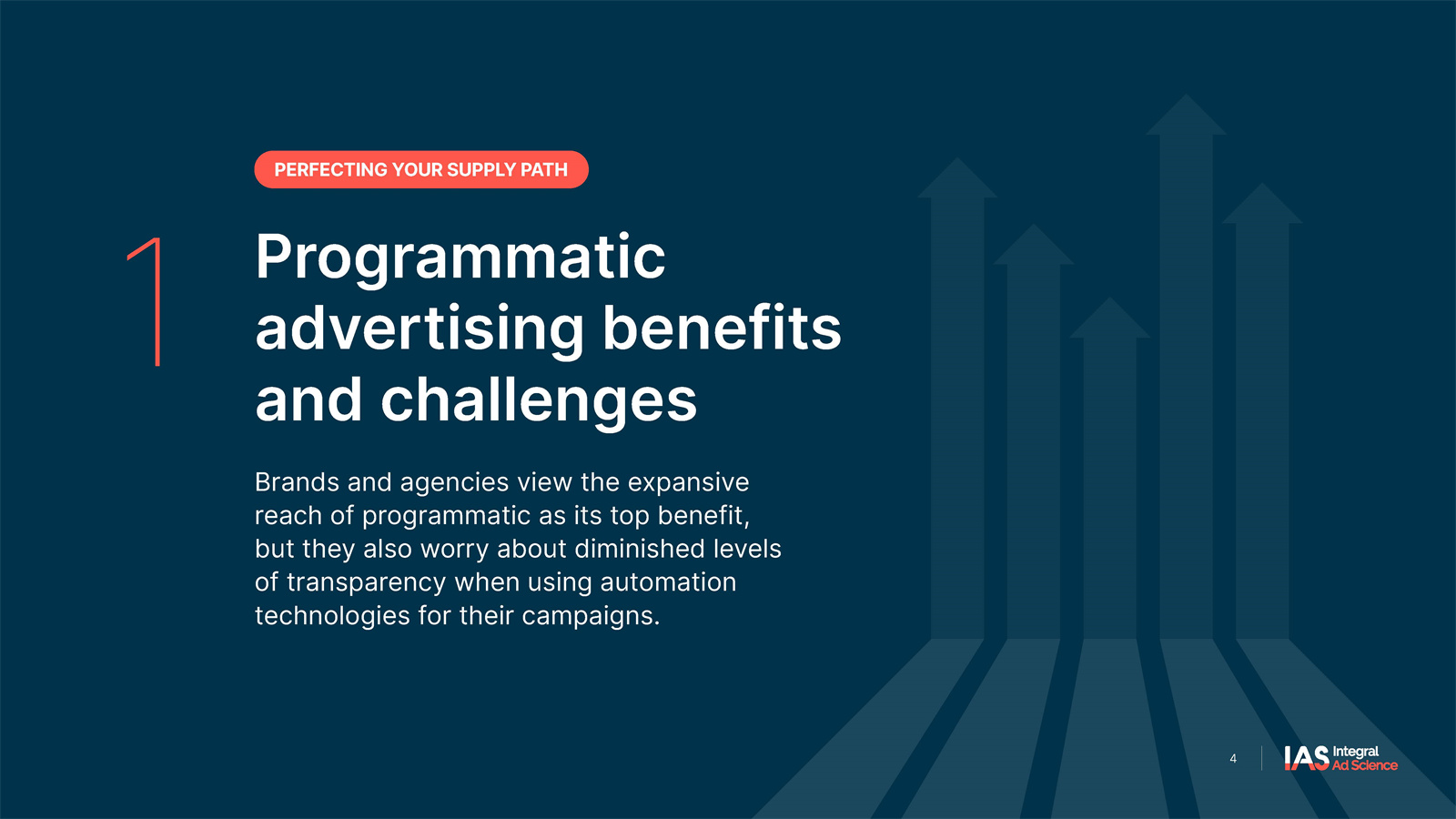 PERFECTING YOUR SUPPLY PATH

1

Programmatic advertising benefits and challenges

Brands and agencies view the expansive reach of programmatic as its top benefit, but they also worry about diminished levels of transparency when using automation technologies for their campaigns.

4

IAS Integral Ad Science